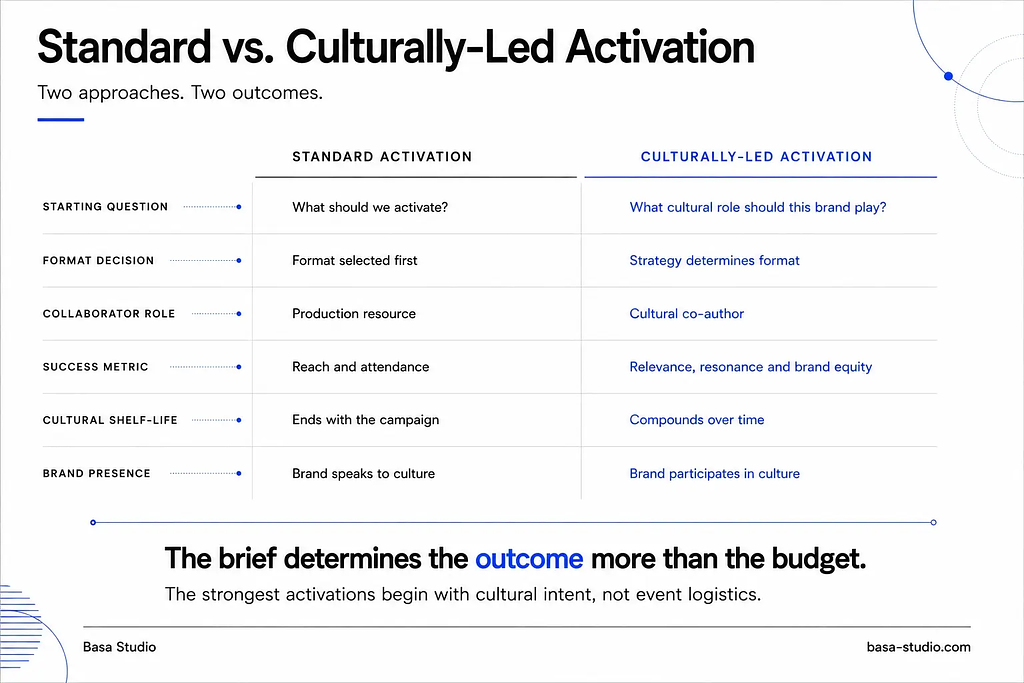 Standard vs. Culturally-Led Activation

Two approaches. Two outcomes.

| | STANDARD ACTIVATION | CULTURALLY-LED ACTIVATION |
|---|---|---|
| STARTING QUESTION | What should we activate? | What cultural role should this brand play? |
| FORMAT DECISION | Format selected first | Strategy determines format |
| COLLABORATOR ROLE | Production resource | Cultural co-author |
| SUCCESS METRIC | Reach and attendance | Relevance, resonance and brand equity |
| CULTURAL SHELF-LIFE | Ends with the campaign | Compounds over time |
| BRAND PRESENCE | Brand speaks to culture | Brand participates in culture |

The brief determines the outcome more than the budget.

The strongest activations begin with cultural intent, not event logistics.

Basa Studio

basa-studio.com